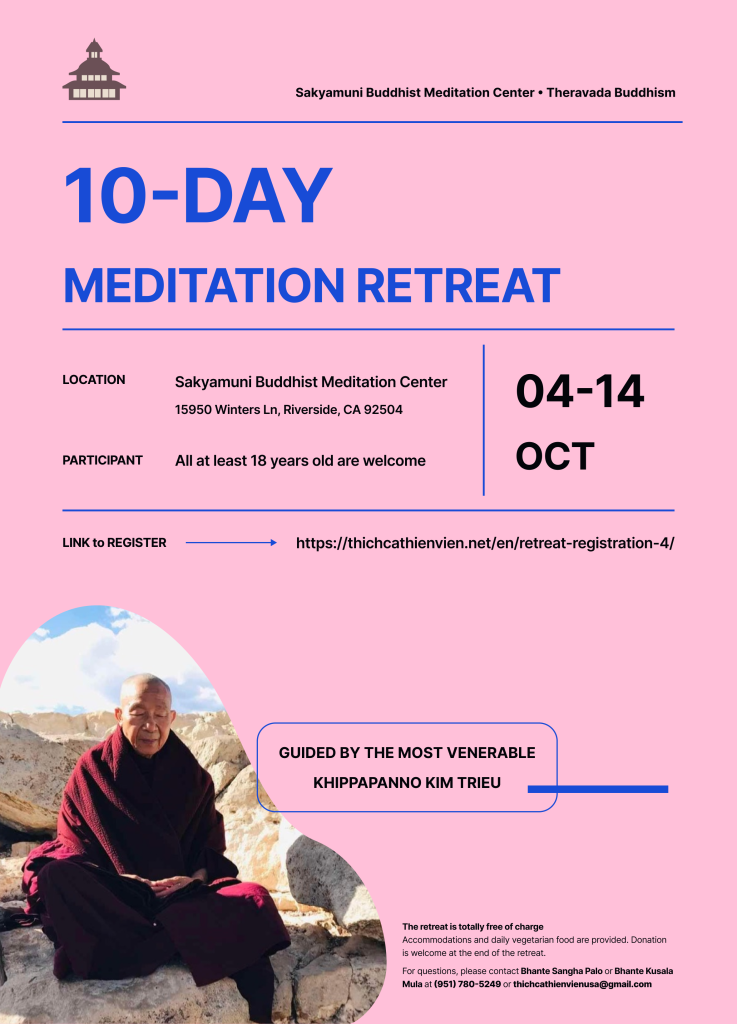 Sakyamuni Buddhist Meditation Center • Theravada Buddhism

10-DAY

MEDITATION RETREAT

LOCATION

Sakyamuni Buddhist Meditation Center
15950 Winters Ln, Riverside, CA 92504

PARTICIPANT

All at least 18 years old are welcome

04-14
OCT

LINK to REGISTER

https://thichcathienvien.net/en/retreat-registration-4/

GUIDED BY THE MOST VENERABLE
KHIPPAPANNO KIM TRIEU

The retreat is totally free of charge
Accommodations and daily vegetarian food are provided. Donation is welcome at the end of the retreat.
For questions, please contact Bhante Sangha Palo or Bhante Kusala Mula at (951) 780-5249 or thichcathienvienusa@gmail.com